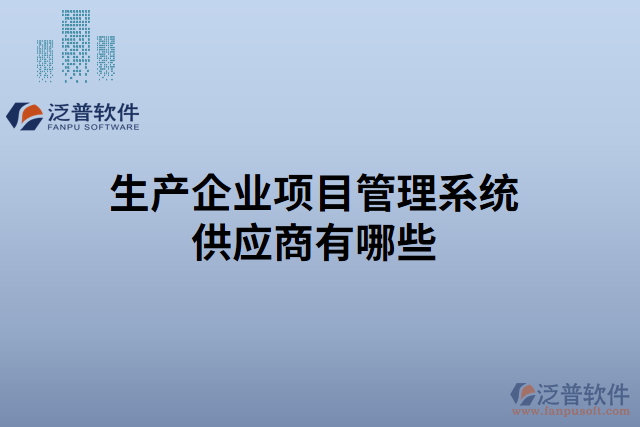 泛普软件
FANPU SOFTWARE

生产企业项目管理系统供应商有哪些

泛普软件
www.fanpusoft.com